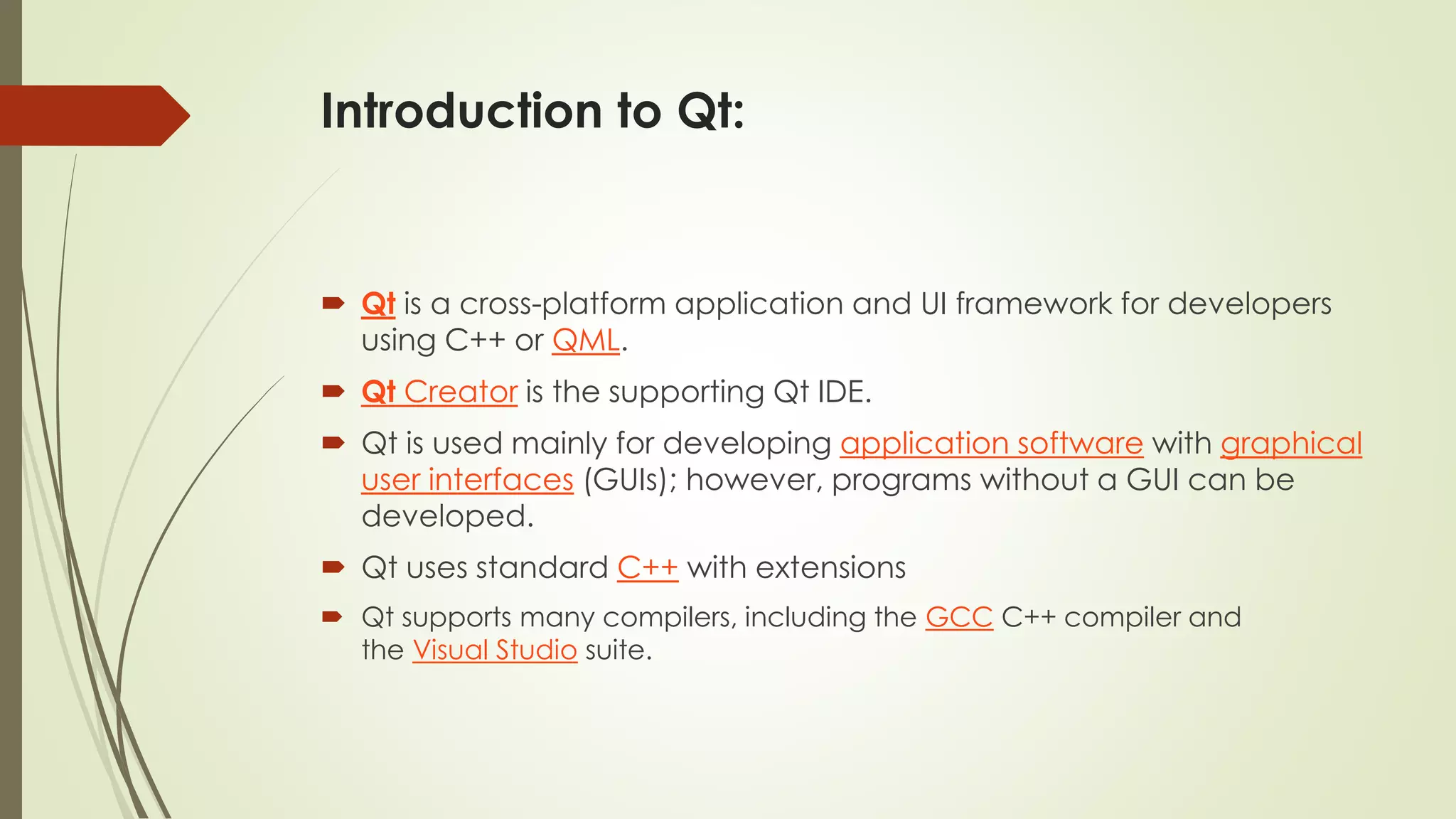 Introduction to Qt:

Qt is a cross-platform application and UI framework for developers using C++ or QML.

Qt Creator is the supporting Qt IDE.

Qt is used mainly for developing application software with graphical user interfaces (GUIs); however, programs without a GUI can be developed.

Qt uses standard C++ with extensions

Qt supports many compilers, including the GCC C++ compiler and the Visual Studio suite.